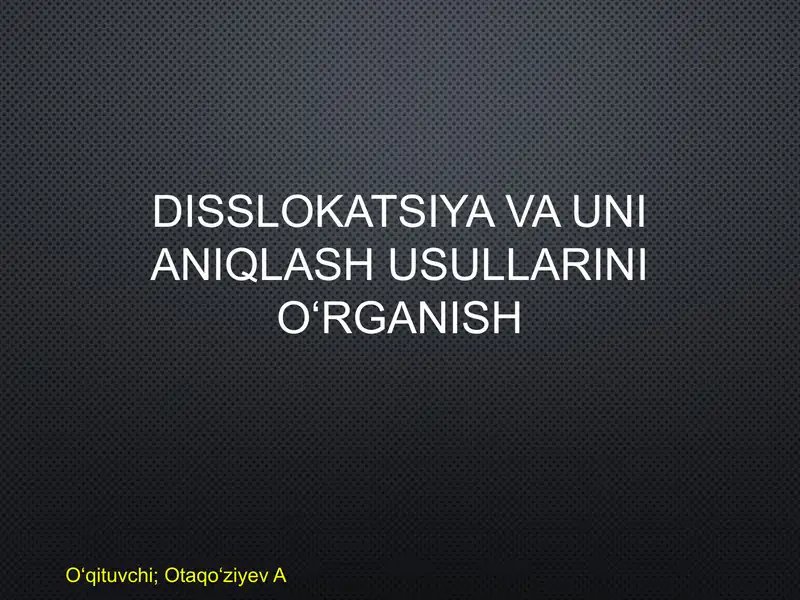 DISSLOKATSIYA VA UNI ANIQLASH USULLARINI O‘RGANISH

O‘qituvchi; Otaqo‘ziyev A